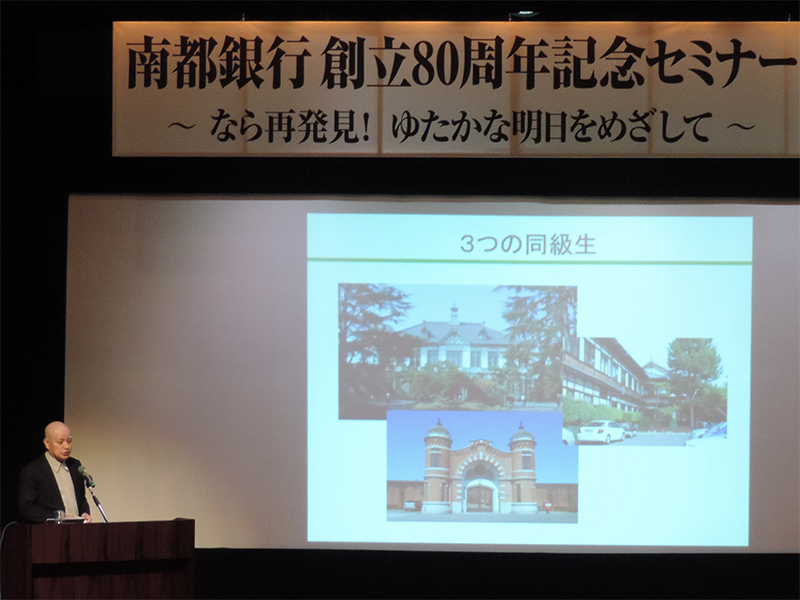 南都銀行 創立80周年記念セミナー
～ なら再発見！ ゆたかな明日をめざして ～

3つの同級生